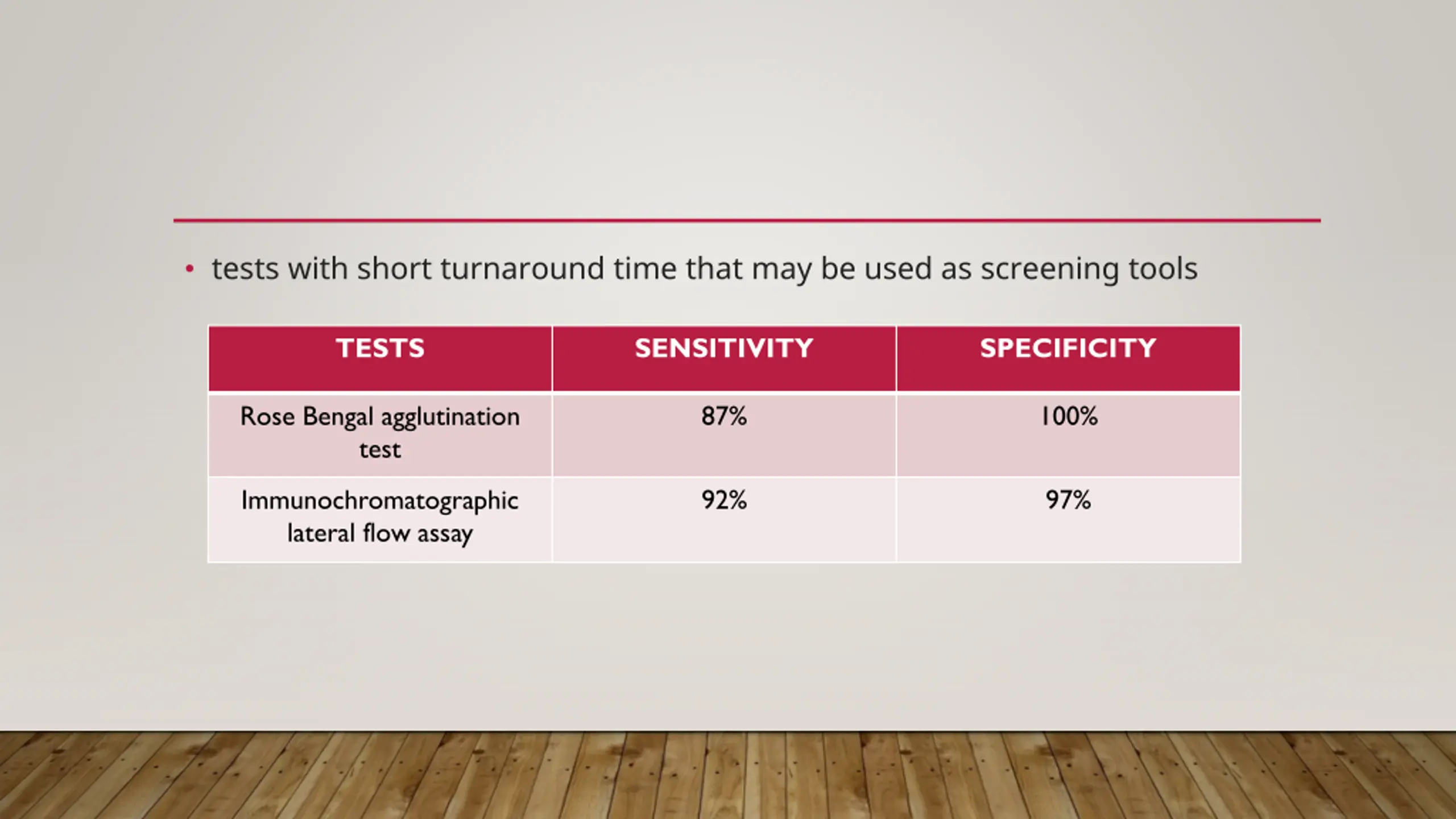 • tests with short turnaround time that may be used as screening tools

| TESTS | SENSITIVITY | SPECIFICITY |
|---|---|---|
| Rose Bengal agglutination test | 87% | 100% |
| Immunochromatographic lateral flow assay | 92% | 97% |